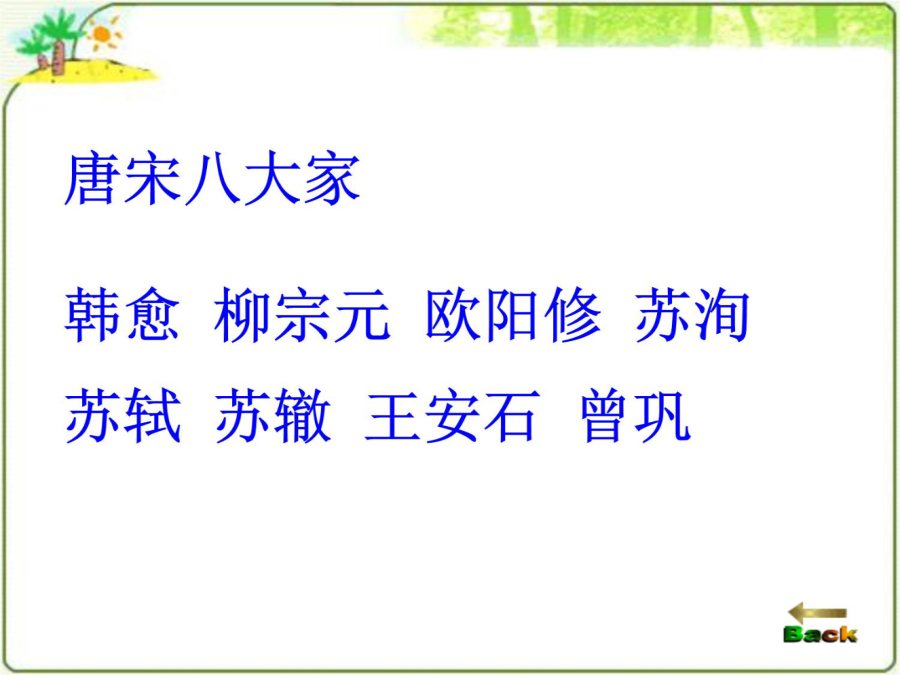 唐宋八大家

韩愈 柳宗元 欧阳修 苏洵
苏轼 苏辙 王安石 曾巩

Back